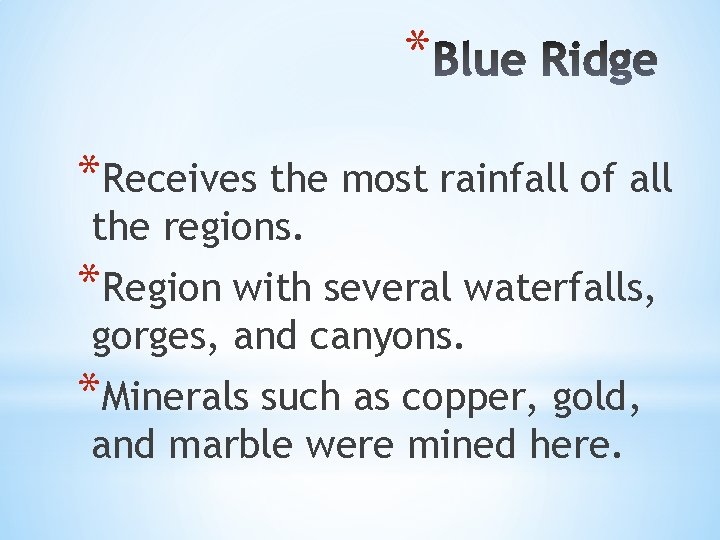 *Blue Ridge

*Receives the most rainfall of all the regions.

*Region with several waterfalls, gorges, and canyons.

*Minerals such as copper, gold, and marble were mined here.